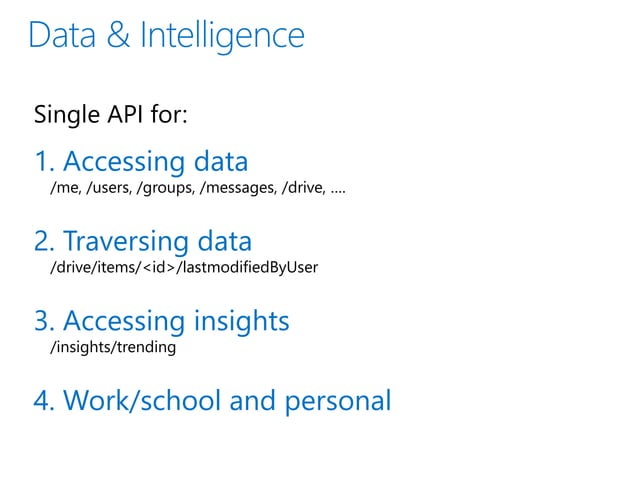 Data & Intelligence

Single API for:

1. Accessing data
/me, /users, /groups, /messages, /drive, ….

2. Traversing data
/drive/items/<id>/lastmodifiedByUser

3. Accessing insights
/insights/trending

4. Work/school and personal